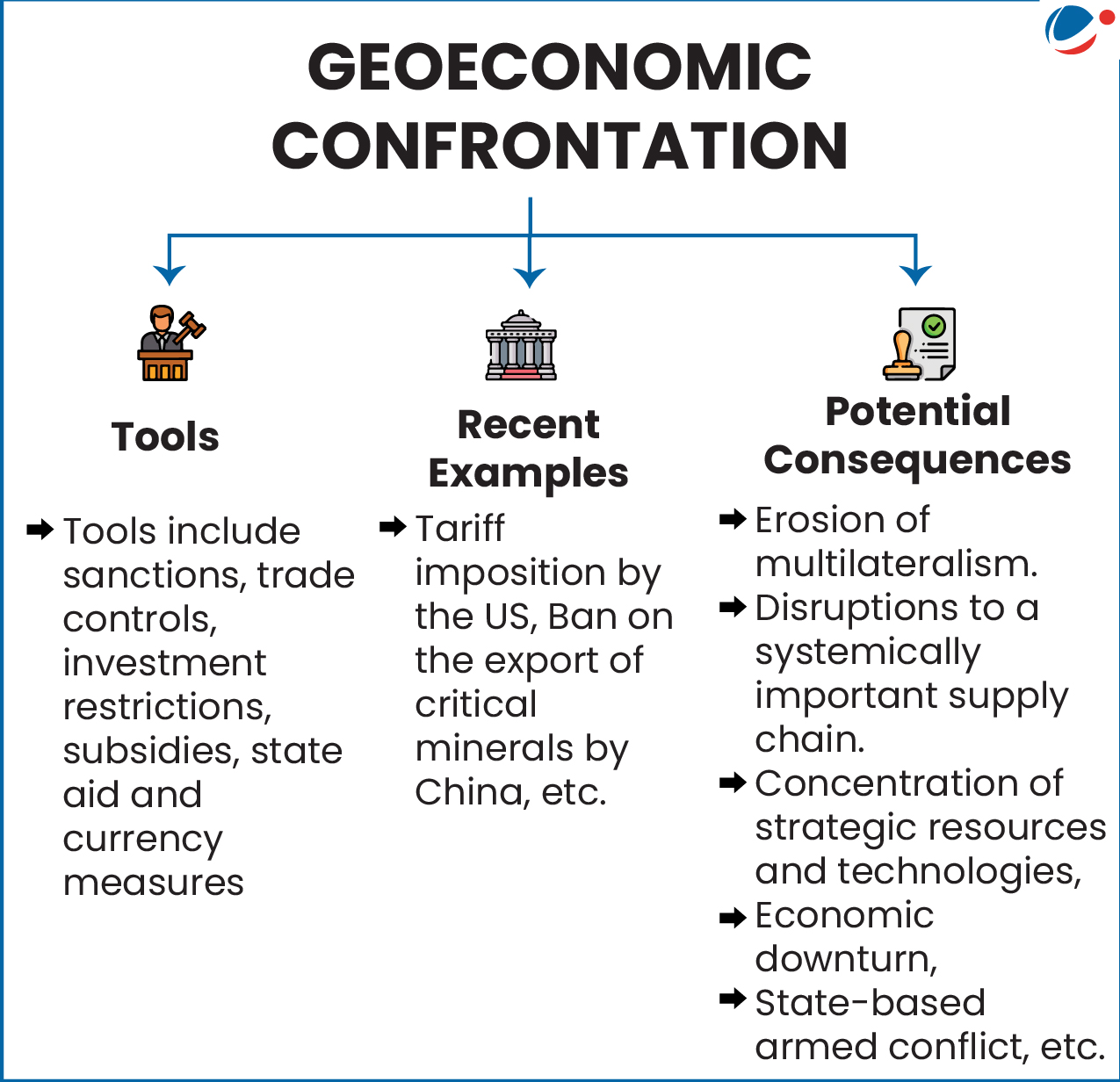 GEOECONOMIC CONFRONTATION

Tools

➡ Tools include sanctions, trade controls, investment restrictions, subsidies, state aid and currency measures

Recent Examples

➡ Tariff imposition by the US, Ban on the export of critical minerals by China, etc.

Potential Consequences

➡ Erosion of multilateralism.
➡ Disruptions to a systemically important supply chain.
➡ Concentration of strategic resources and technologies,
➡ Economic downturn,
➡ State-based armed conflict, etc.